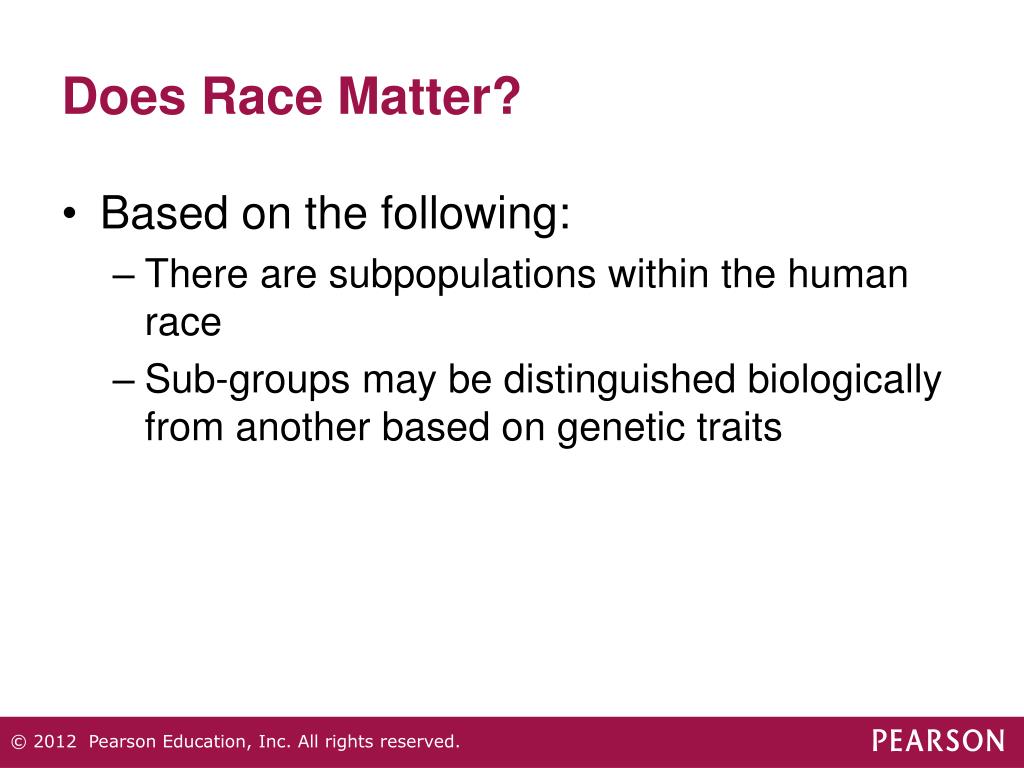 Does Race Matter?

• Based on the following:
– There are subpopulations within the human race
– Sub-groups may be distinguished biologically from another based on genetic traits

© 2012 Pearson Education, Inc. All rights reserved.

PEARSON